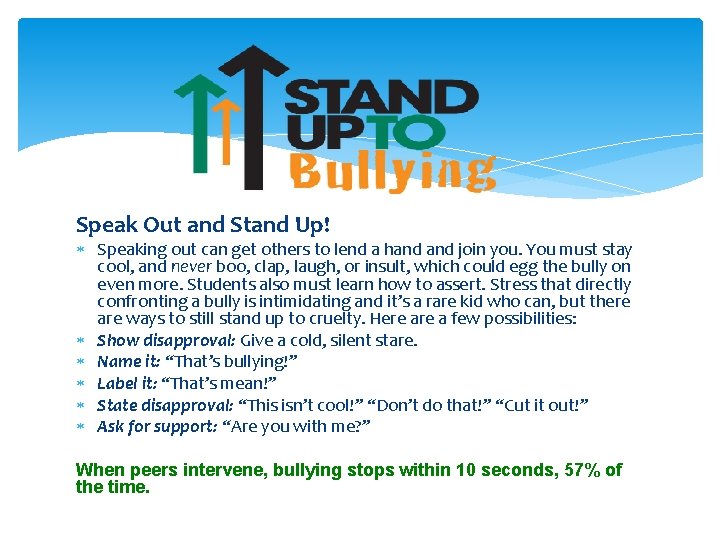 STAND UP TO Bullying

Speak Out and Stand Up!

* Speaking out can get others to lend a hand and join you. You must stay cool, and never boo, clap, laugh, or insult, which could egg the bully on even more. Students also must learn how to assert. Stress that directly confronting a bully is intimidating and it's a rare kid who can, but there are ways to still stand up to cruelty. Here are a few possibilities:
* Show disapproval: Give a cold, silent stare.
* Name it: "That's bullying!"
* Label it: "That's mean!"
* State disapproval: "This isn't cool!" "Don't do that!" "Cut it out!"
* Ask for support: "Are you with me?"

When peers intervene, bullying stops within 10 seconds, 57% of the time.